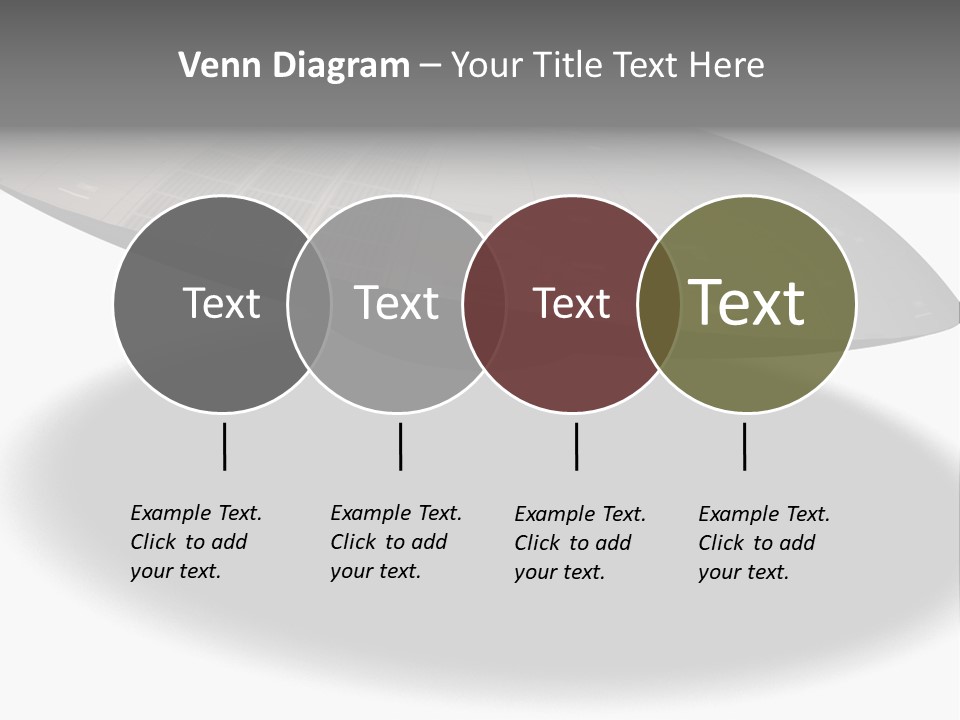 Venn Diagram – Your Title Text Here

Text

Text

Text

Text

Example Text. Click to add your text.

Example Text. Click to add your text.

Example Text. Click to add your text.

Example Text. Click to add your text.